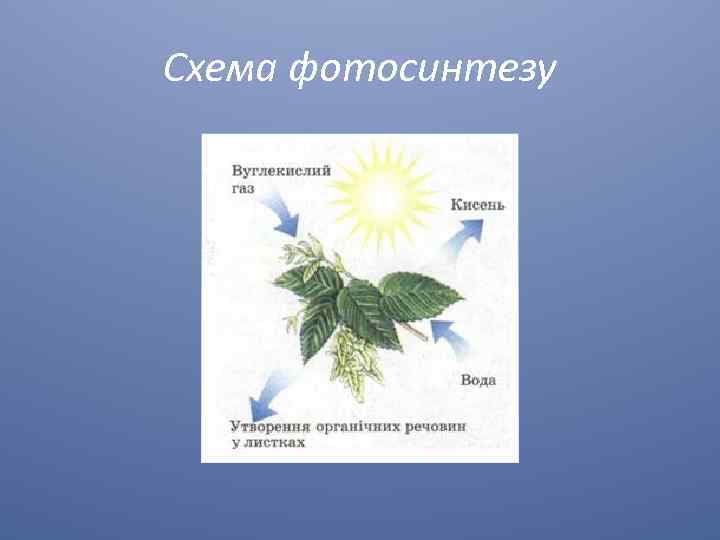 Схема фотосинтезу

Вуглекислий газ

Кисень

Вода

Утворення органічних речовин у листках